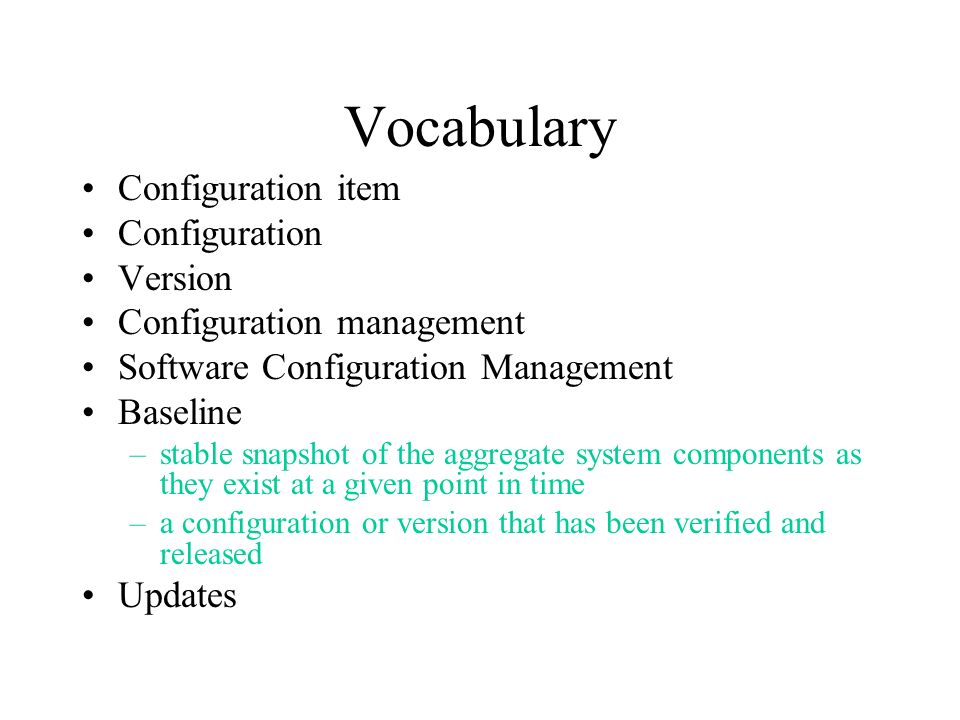 Vocabulary

• Configuration item
• Configuration
• Version
• Configuration management
• Software Configuration Management
• Baseline
 – stable snapshot of the aggregate system components as they exist at a given point in time
 – a configuration or version that has been verified and released
• Updates